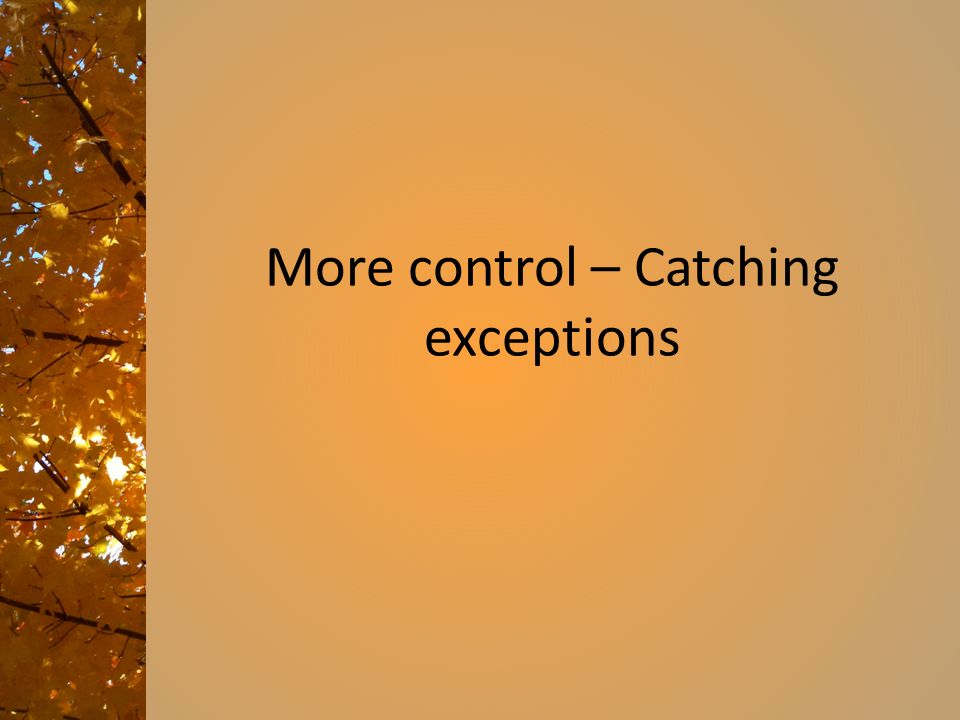 More control – Catching exceptions